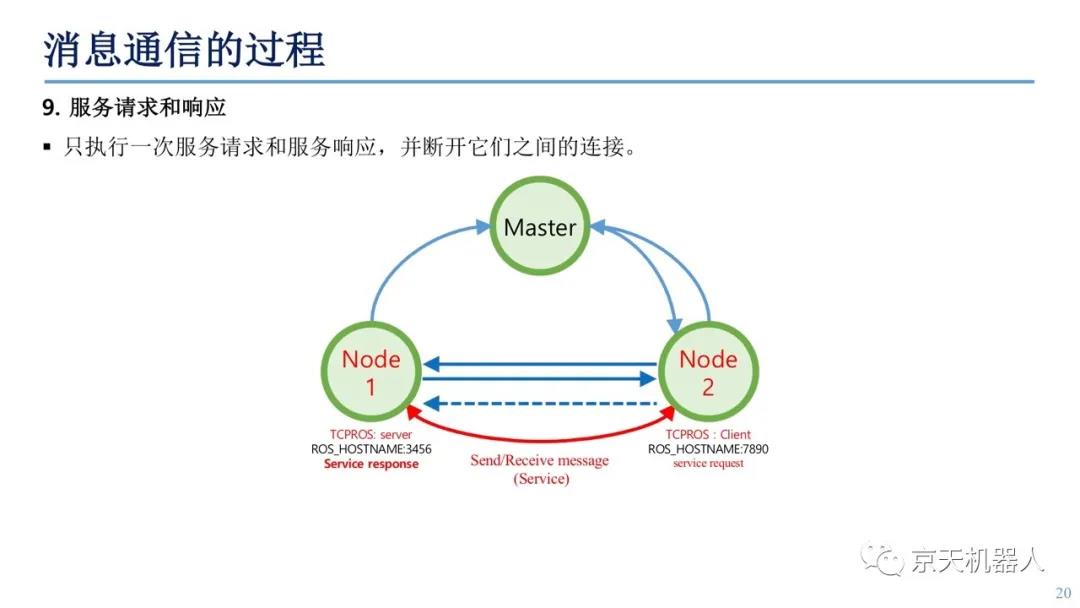 消息通信的过程

9. 服务请求和响应

▪ 只执行一次服务请求和服务响应，并断开它们之间的连接。

Master

Node 1

Node 2

TCPROS: server
ROS_HOSTNAME:3456
Service response

Send/Receive message
(Service)

TCPROS : Client
ROS_HOSTNAME:7890
service request

京天机器人

20